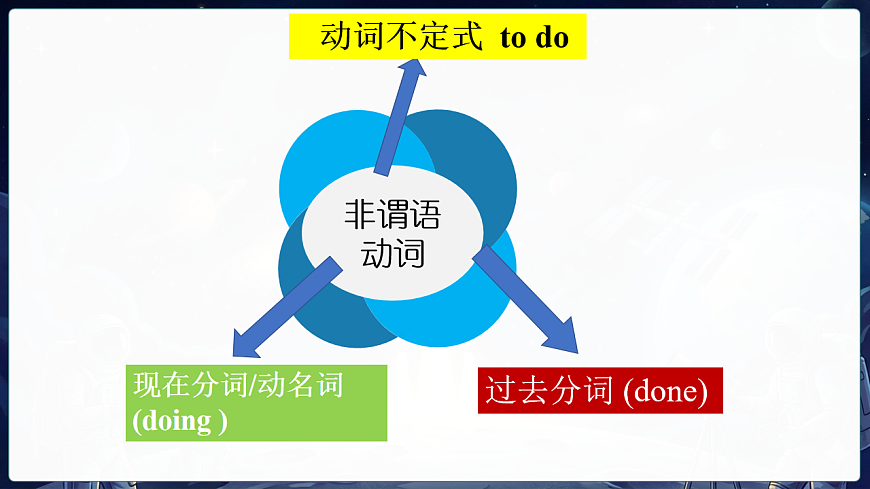 动词不定式 to do

非谓语动词

现在分词/动名词 (doing )

过去分词 (done)